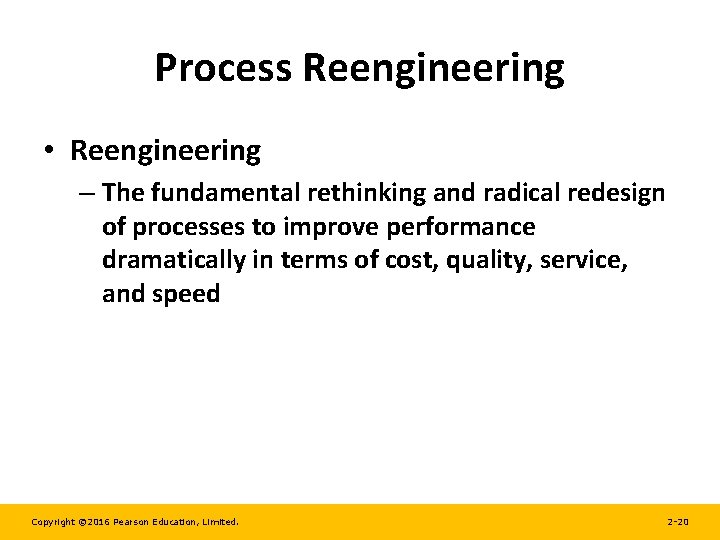 Process Reengineering

• Reengineering

– The fundamental rethinking and radical redesign of processes to improve performance dramatically in terms of cost, quality, service, and speed

Copyright ©2016 Pearson Education, Limited.

2-20